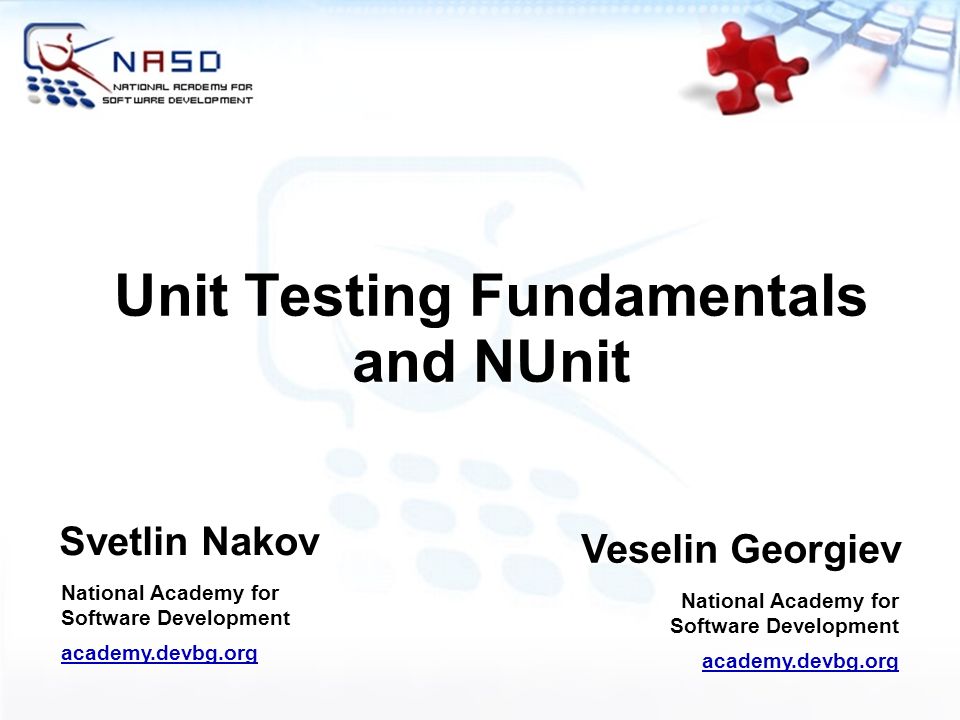 NASD
NATIONAL ACADEMY FOR SOFTWARE DEVELOPMENT

Unit Testing Fundamentals and NUnit

Svetlin Nakov

National Academy for Software Development

academy.devbg.org

Veselin Georgiev

National Academy for Software Development

academy.devbg.org